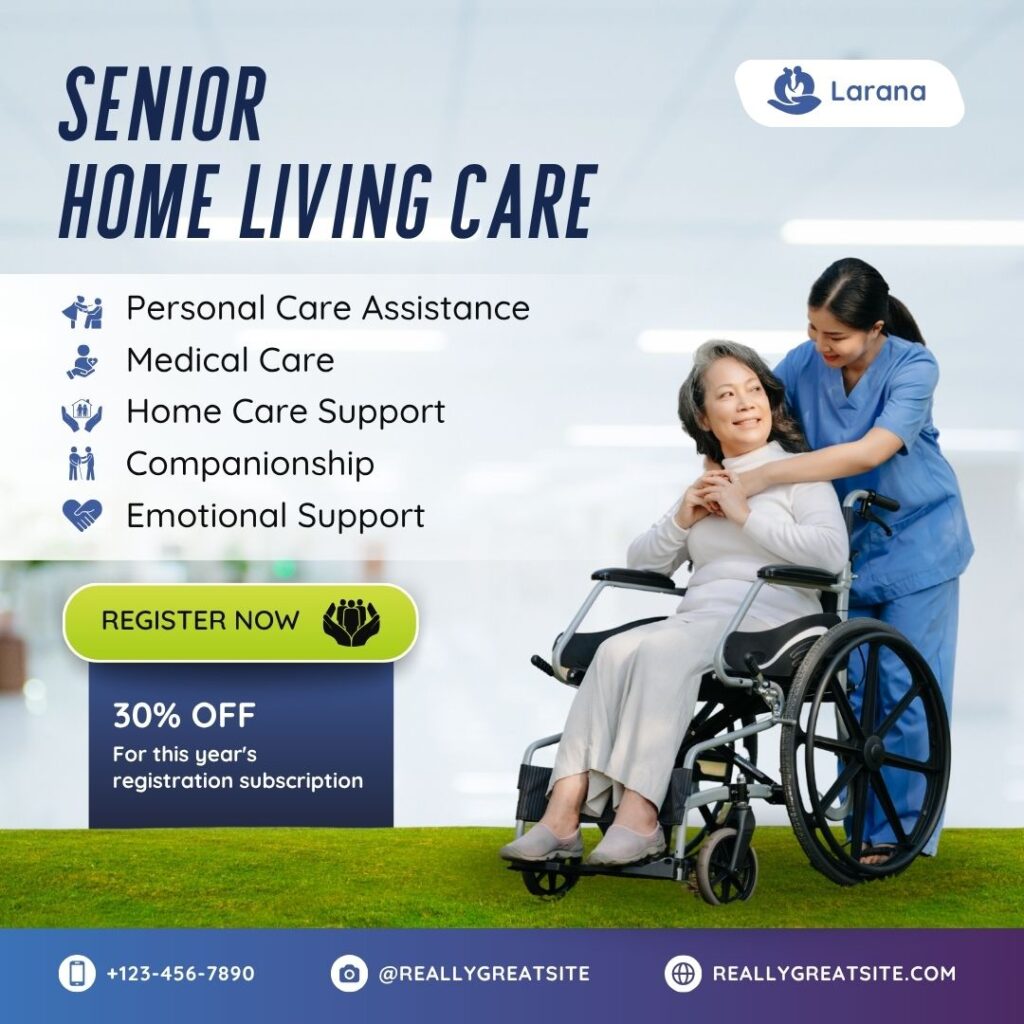 SENIOR
HOME LIVING CARE

Larana

Personal Care Assistance
Medical Care
Home Care Support
Companionship
Emotional Support

REGISTER NOW

30% OFF
For this year's registration subscription

+123-456-7890
@REALLYGREATSITE
REALLYGREATSITE.COM